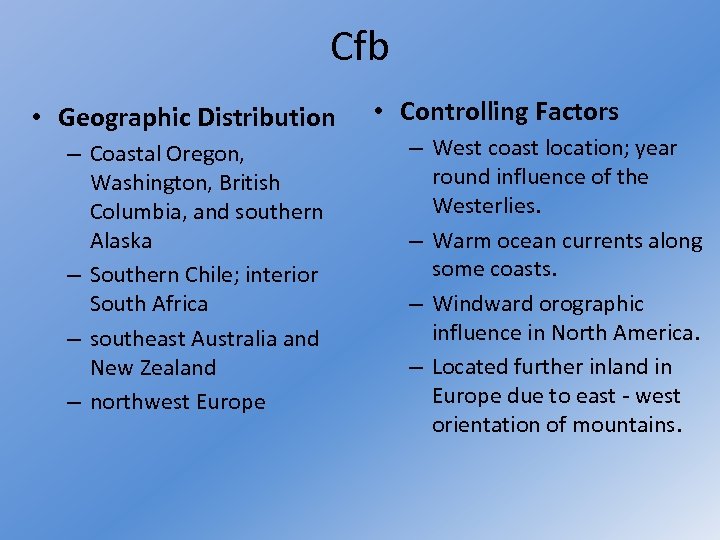 Cfb

• Geographic Distribution
– Coastal Oregon, Washington, British Columbia, and southern Alaska
– Southern Chile; interior South Africa
– southeast Australia and New Zealand
– northwest Europe

• Controlling Factors
– West coast location; year round influence of the Westerlies.
– Warm ocean currents along some coasts.
– Windward orographic influence in North America.
– Located further inland in Europe due to east - west orientation of mountains.